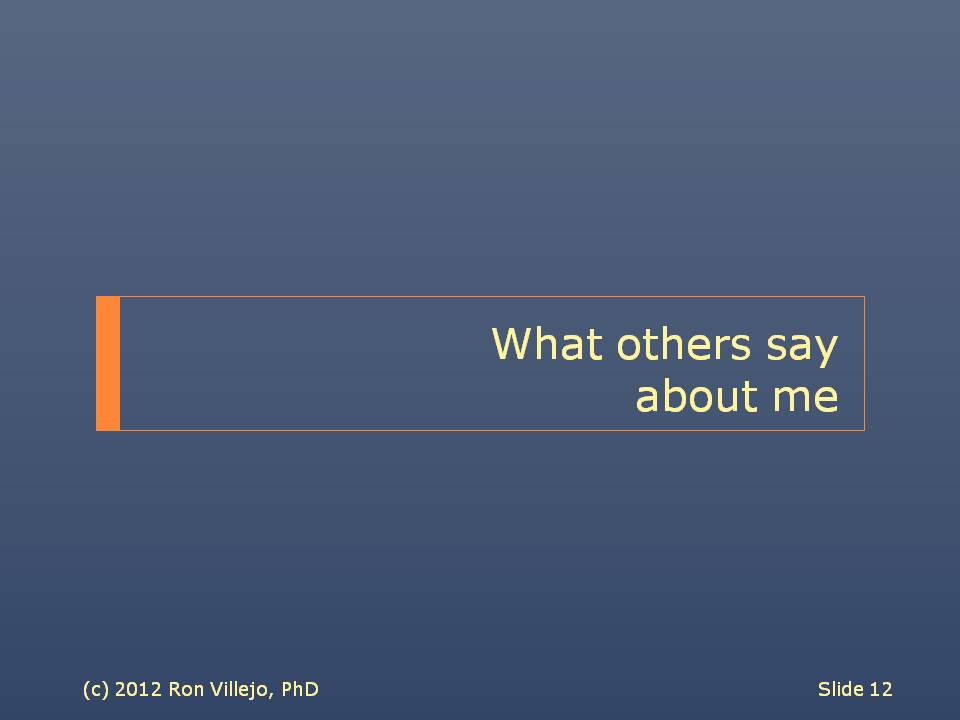 What others say about me

(c) 2012 Ron Villejo, PhD

Slide 12